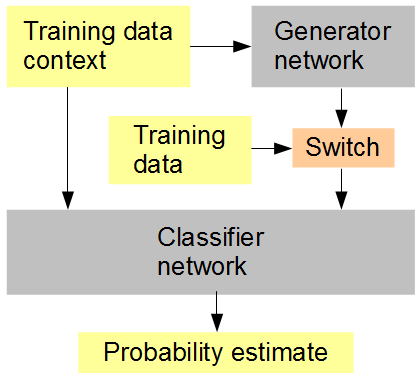 Training data context

Generator network

Training data

Switch

Classifier network

Probability estimate